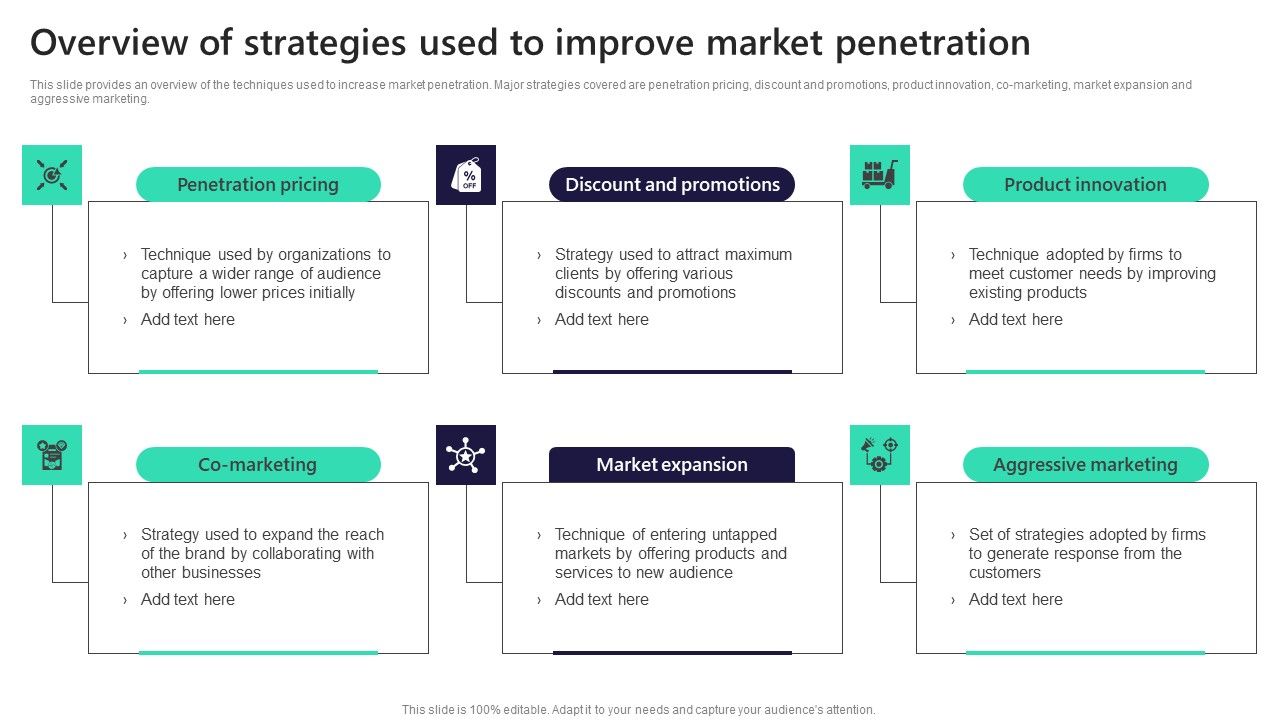 Overview of strategies used to improve market penetration

This slide provides an overview of the techniques used to increase market penetration. Major strategies covered are penetration pricing, discount and promotions, product innovation, co-marketing, market expansion and aggressive marketing.

Penetration pricing

› Technique used by organizations to capture a wider range of audience by offering lower prices initially
› Add text here

%
OFF

Discount and promotions

› Strategy used to attract maximum clients by offering various discounts and promotions
› Add text here

Product innovation

› Technique adopted by firms to meet customer needs by improving existing products
› Add text here

Co-marketing

› Strategy used to expand the reach of the brand by collaborating with other businesses
› Add text here

Market expansion

› Technique of entering untapped markets by offering products and services to new audience
› Add text here

Aggressive marketing

› Set of strategies adopted by firms to generate response from the customers
› Add text here

This slide is 100% editable. Adapt it to your needs and capture your audience's attention.